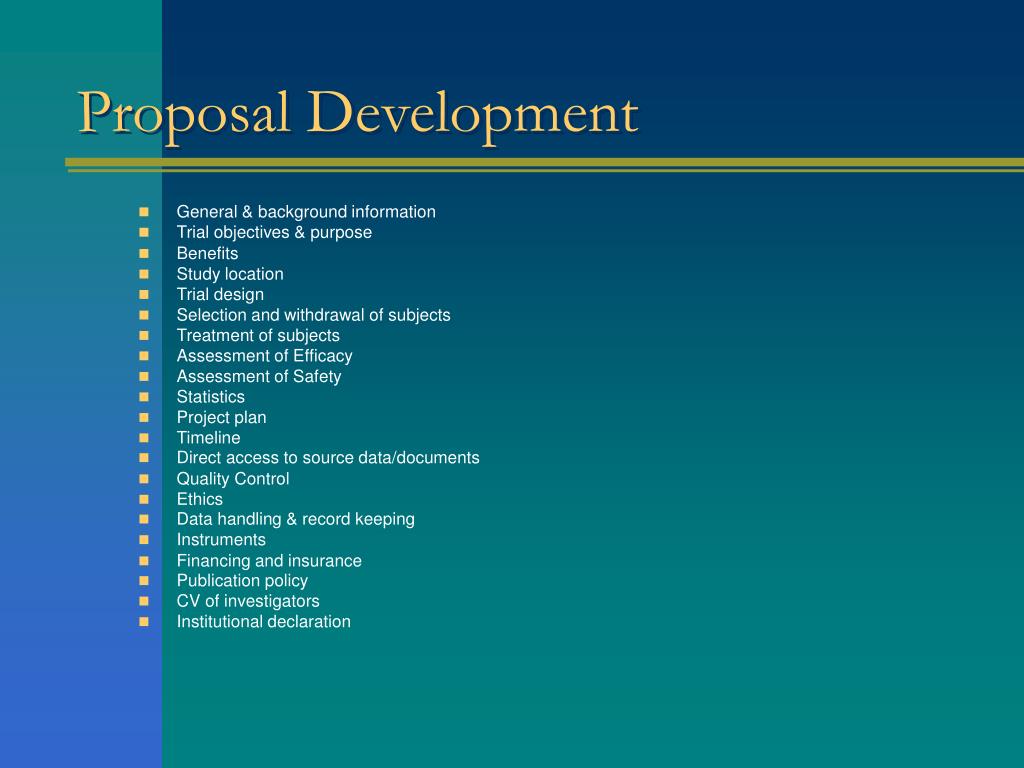 Proposal Development

- General & background information
- Trial objectives & purpose
- Benefits
- Study location
- Trial design
- Selection and withdrawal of subjects
- Treatment of subjects
- Assessment of Efficacy
- Assessment of Safety
- Statistics
- Project plan
- Timeline
- Direct access to source data/documents
- Quality Control
- Ethics
- Data handling & record keeping
- Instruments
- Financing and insurance
- Publication policy
- CV of investigators
- Institutional declaration